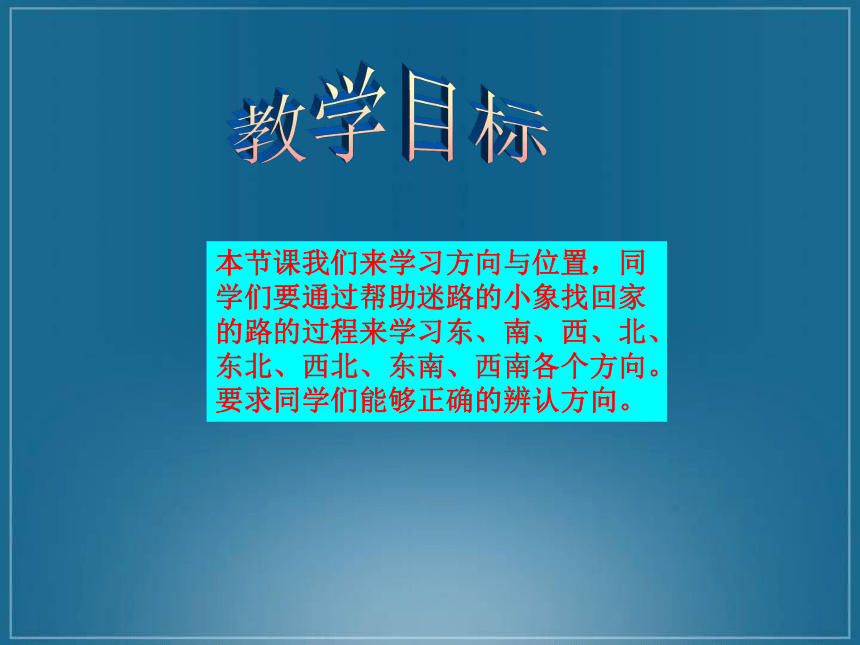 教学目标

本节课我们来学习方向与位置，同学们要通过帮助迷路的小象找回家的路的过程来学习东、南、西、北、东北、西北、东南、西南各个方向。要求同学们能够正确的辨认方向。